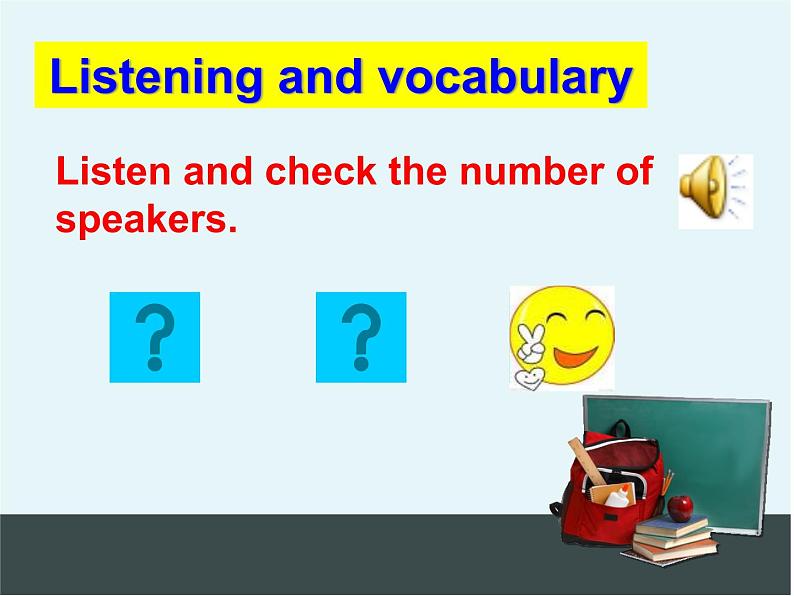 Listening and vocabulary

Listen and check the number of speakers.

?

?